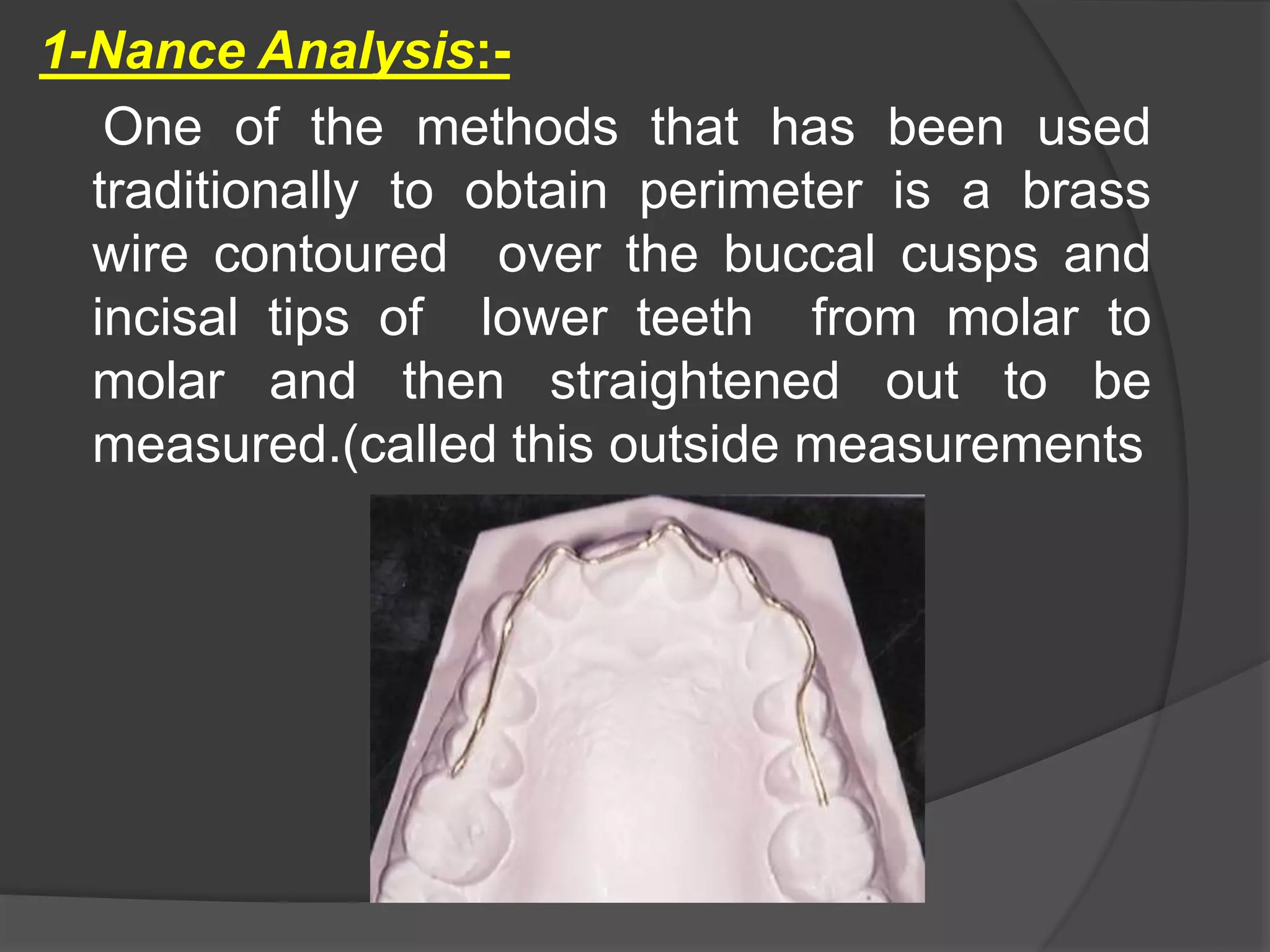 1-Nance Analysis:-

One of the methods that has been used traditionally to obtain perimeter is a brass wire contoured over the buccal cusps and incisal tips of lower teeth from molar to molar and then straightened out to be measured.(called this outside measurements